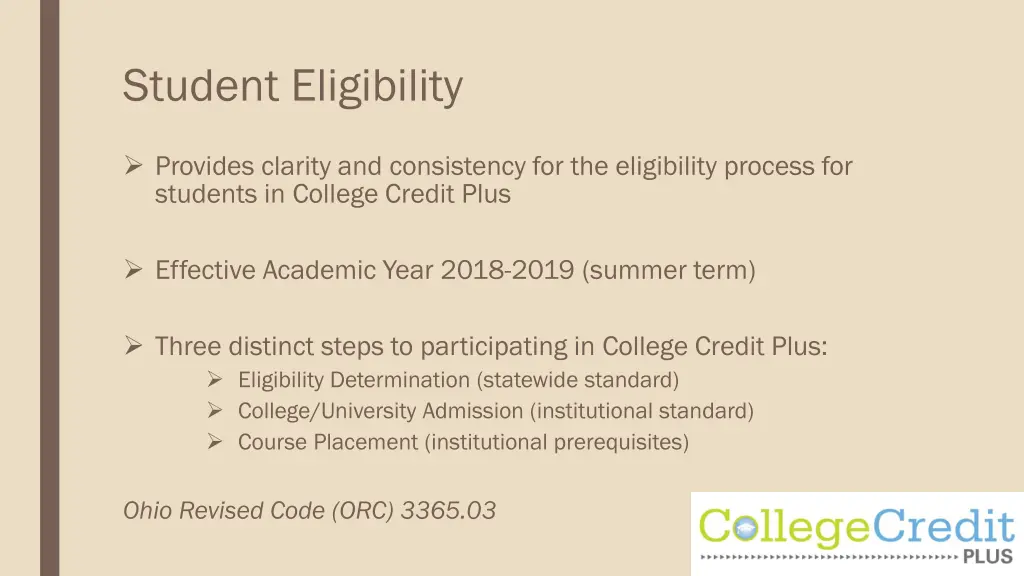 Student Eligibility

➢ Provides clarity and consistency for the eligibility process for students in College Credit Plus

➢ Effective Academic Year 2018-2019 (summer term)

➢ Three distinct steps to participating in College Credit Plus:
➢ Eligibility Determination (statewide standard)
➢ College/University Admission (institutional standard)
➢ Course Placement (institutional prerequisites)

Ohio Revised Code (ORC) 3365.03

CollegeCredit PLUS